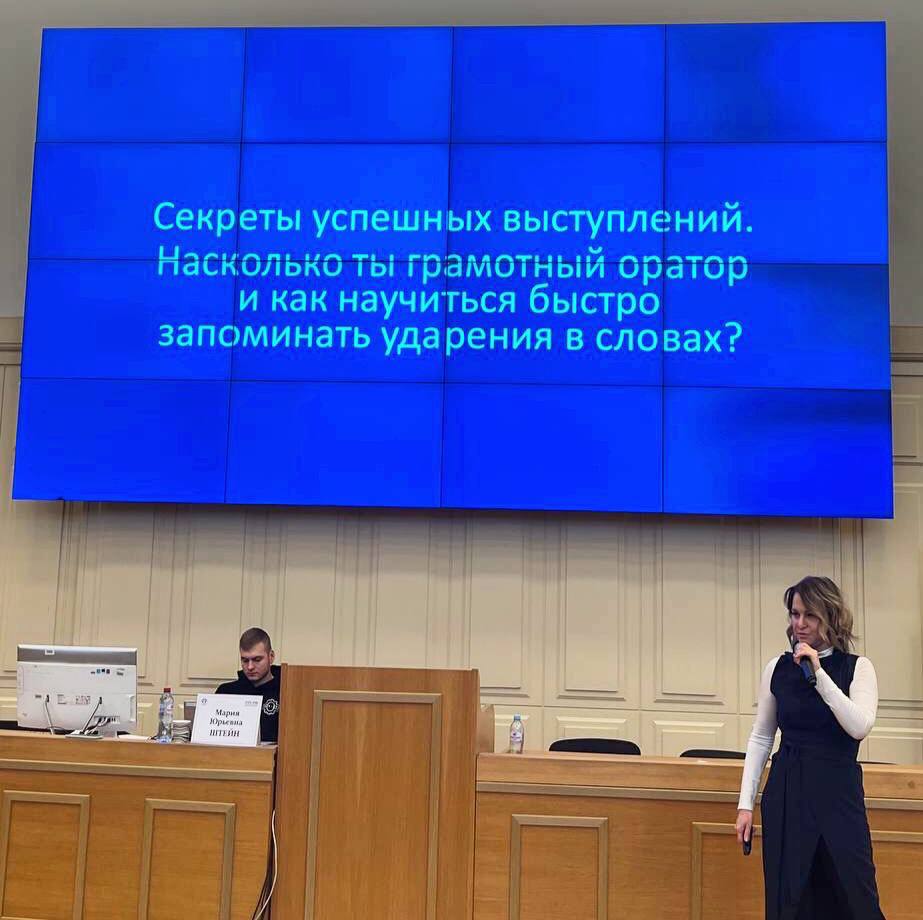 Секреты успешных выступлений. Насколько ты грамотный оратор и как научиться быстро запоминать ударения в словах?

Мария Юрьевна ШТЕЙН